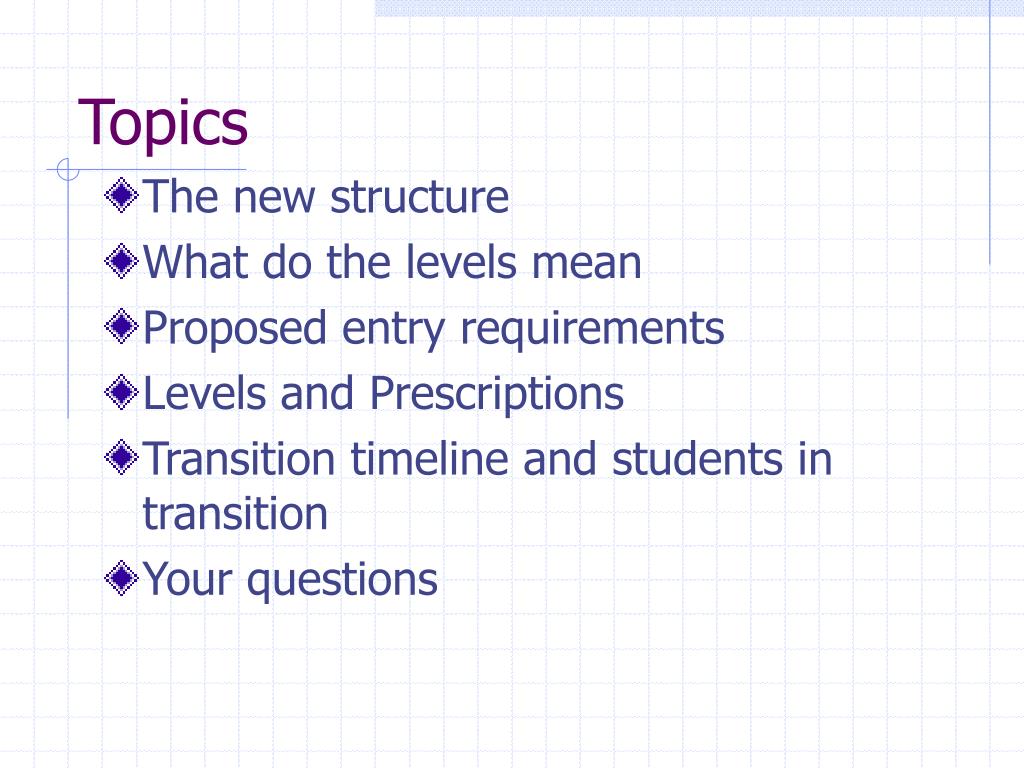 Topics

The new structure

What do the levels mean

Proposed entry requirements

Levels and Prescriptions

Transition timeline and students in transition

Your questions